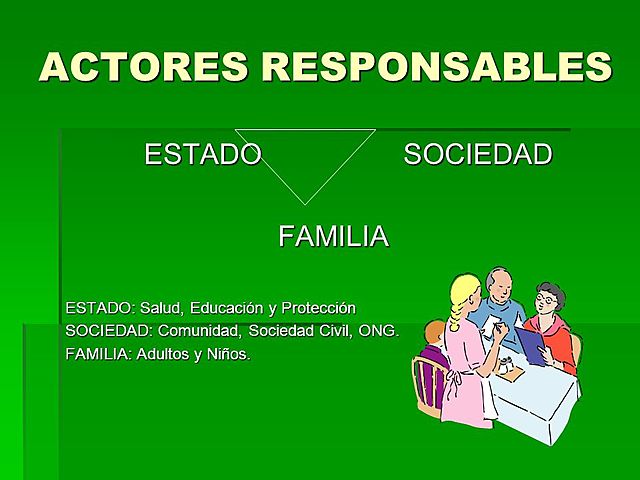 ACTORES RESPONSABLES

ESTADO SOCIEDAD

FAMILIA

ESTADO: Salud, Educación y Protección
SOCIEDAD: Comunidad, Sociedad Civil, ONG.
FAMILIA: Adultos y Niños.